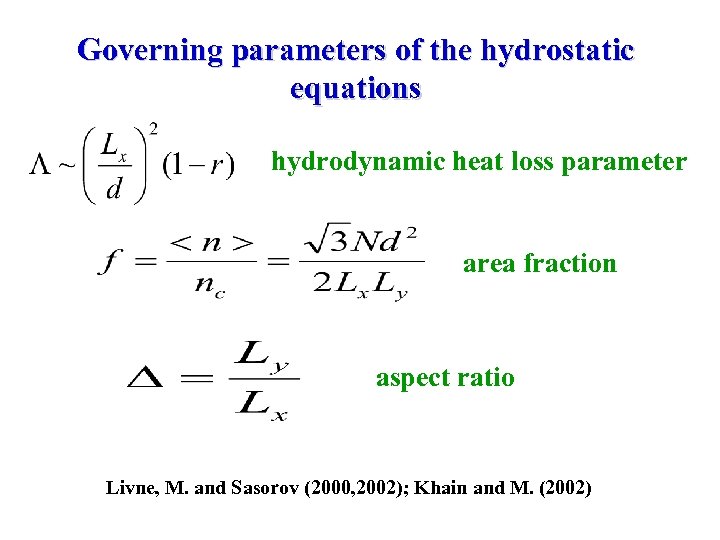 Governing parameters of the hydrostatic equations

$\Lambda \sim \left(\frac{L_x}{d}\right)^2 (1-r)$ hydrodynamic heat loss parameter

$f = \frac{<n>}{n_c} = \frac{\sqrt{3}Nd^2}{2L_xL_y}$ area fraction

$\Delta = \frac{L_y}{L_x}$ aspect ratio

Livne, M. and Sasorov (2000,2002); Khain and M. (2002)